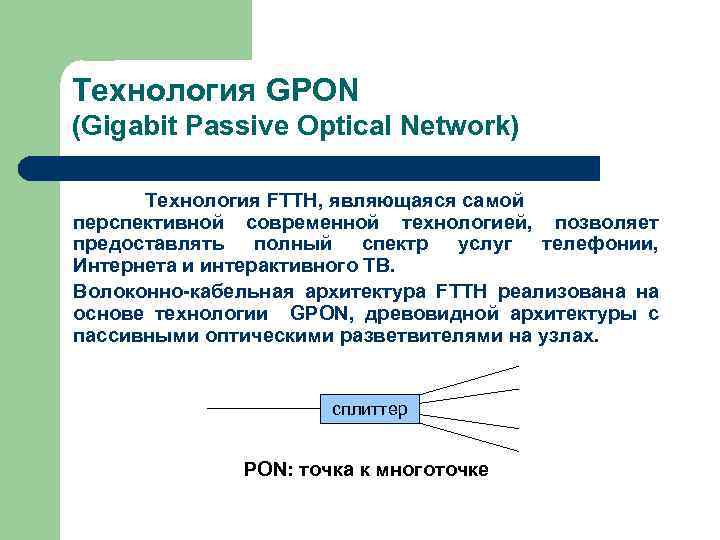 Технология GPON
(Gigabit Passive Optical Network)

Технология FTTH, являющаяся самой перспективной современной технологией, позволяет предоставлять полный спектр услуг телефонии, Интернета и интерактивного ТВ.

Волоконно-кабельная архитектура FTTH реализована на основе технологии GPON, древовидной архитектуры с пассивными оптическими разветвителями на узлах.

сплиттер

PON: точка к многоточке